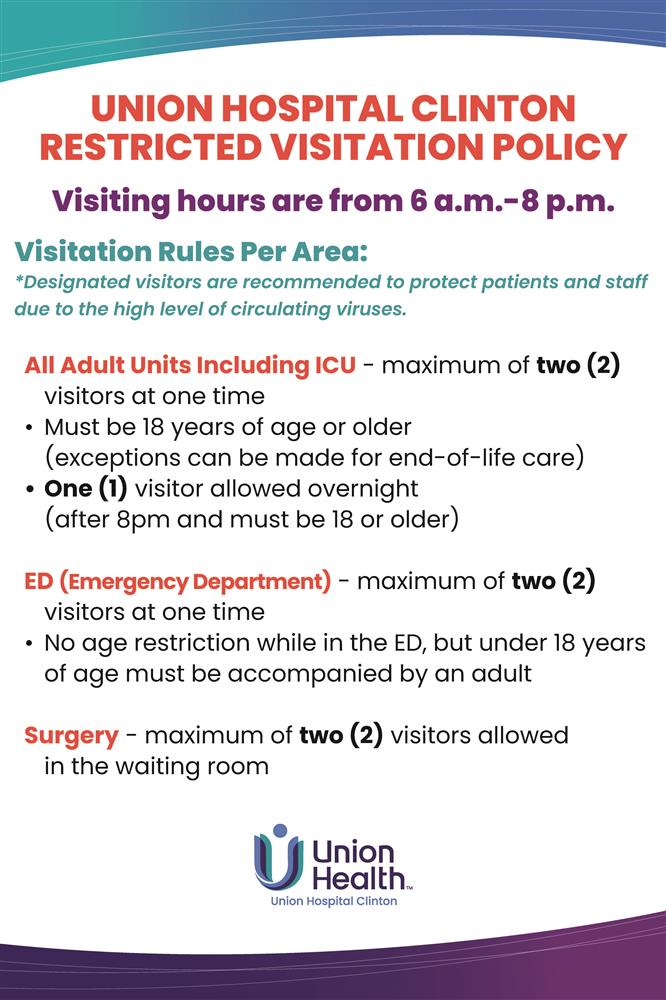 UNION HOSPITAL CLINTON
RESTRICTED VISITATION POLICY

Visiting hours are from 6 a.m.-8 p.m.

Visitation Rules Per Area:
*Designated visitors are recommended to protect patients and staff due to the high level of circulating viruses.

All Adult Units Including ICU - maximum of two (2) visitors at one time
• Must be 18 years of age or older (exceptions can be made for end-of-life care)
• One (1) visitor allowed overnight (after 8pm and must be 18 or older)

ED (Emergency Department) - maximum of two (2) visitors at one time
• No age restriction while in the ED, but under 18 years of age must be accompanied by an adult

Surgery - maximum of two (2) visitors allowed in the waiting room

Union Health™
Union Hospital Clinton